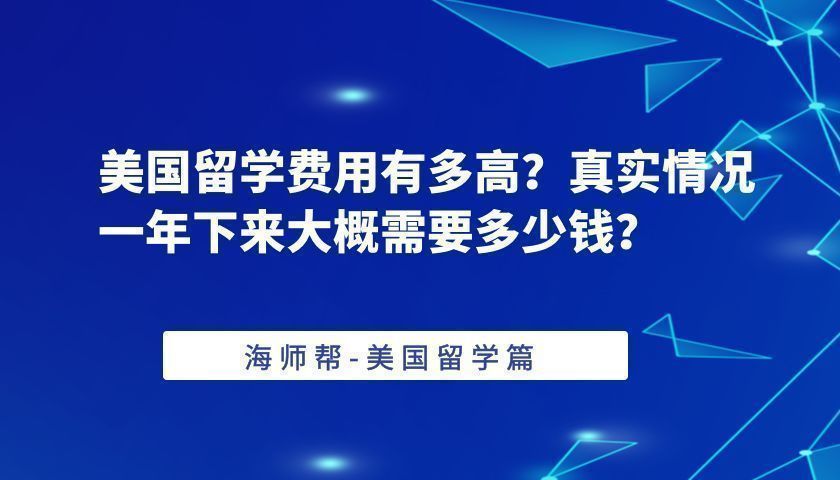 美国留学费用有多高？真实情况一年下来大概需要多少钱？

海师帮-美国留学篇